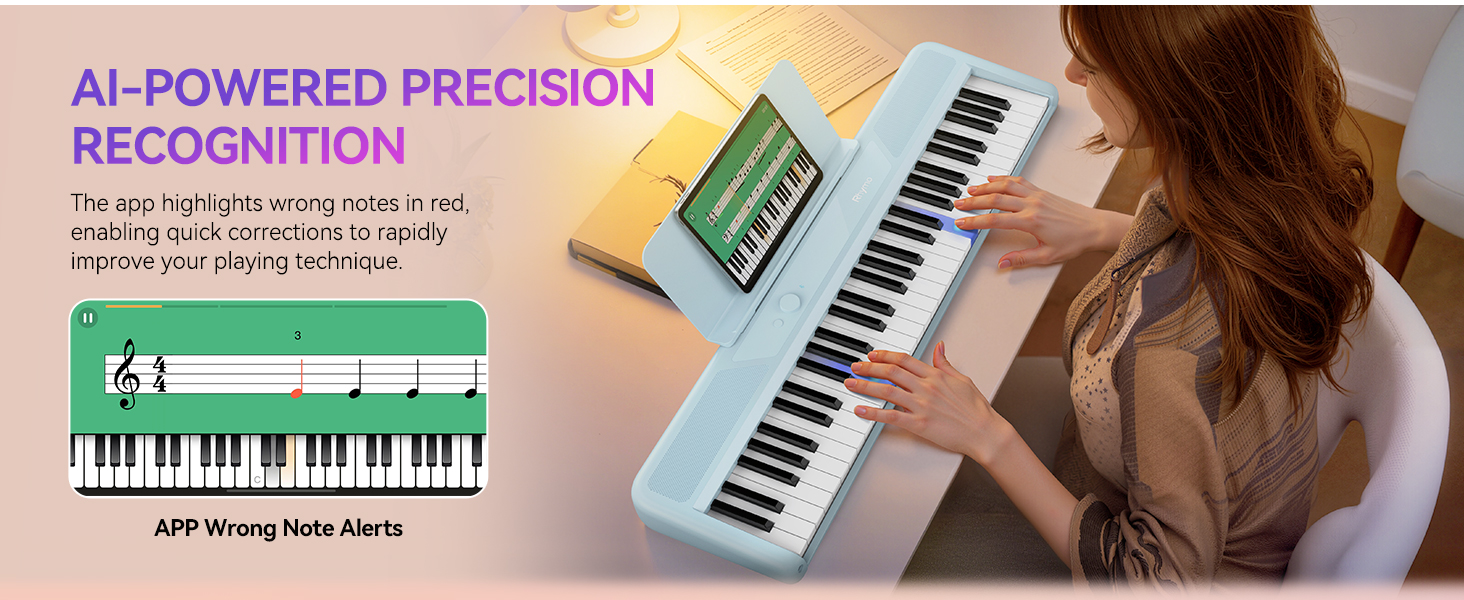 AI-POWERED PRECISION RECOGNITION

The app highlights wrong notes in red, enabling quick corrections to rapidly improve your playing technique.

3

$\frac{4}{4}$

C

APP Wrong Note Alerts